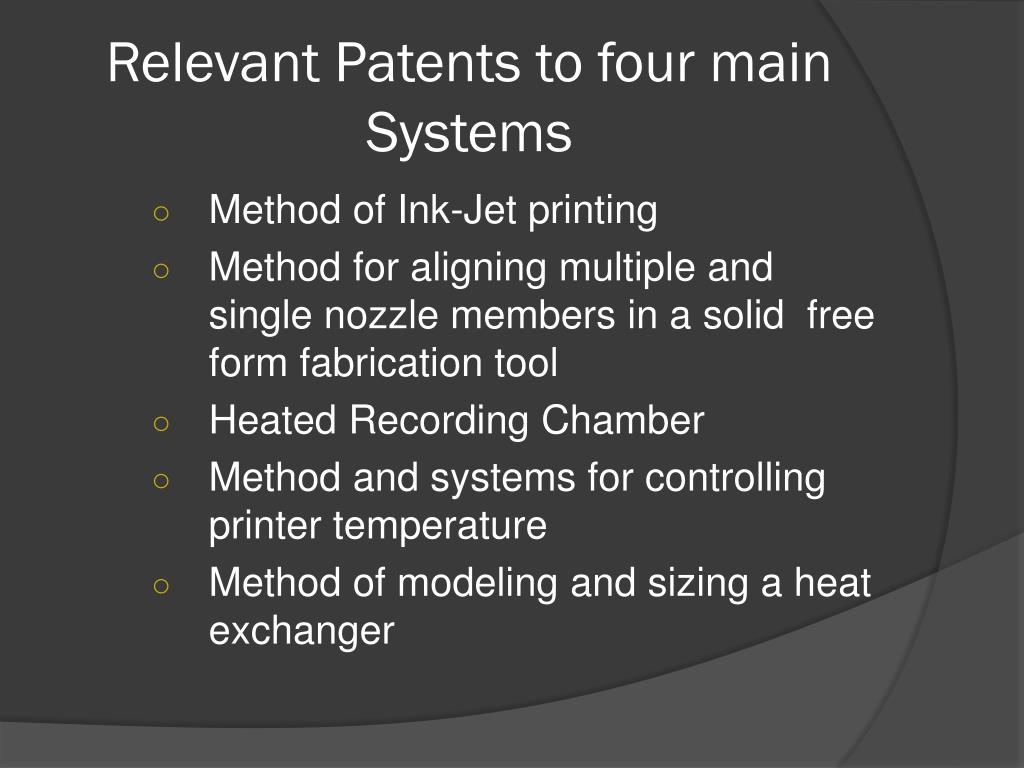 Relevant Patents to four main Systems

○ Method of Ink-Jet printing
○ Method for aligning multiple and single nozzle members in a solid free form fabrication tool
○ Heated Recording Chamber
○ Method and systems for controlling printer temperature
○ Method of modeling and sizing a heat exchanger